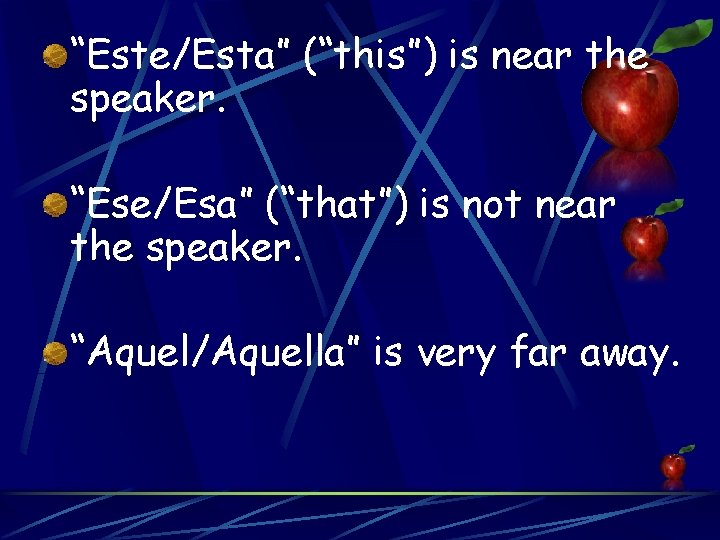 “Este/Esta” (“this”) is near the speaker.

“Ese/Esa” (“that”) is not near the speaker.

“Aquel/Aquella” is very far away.